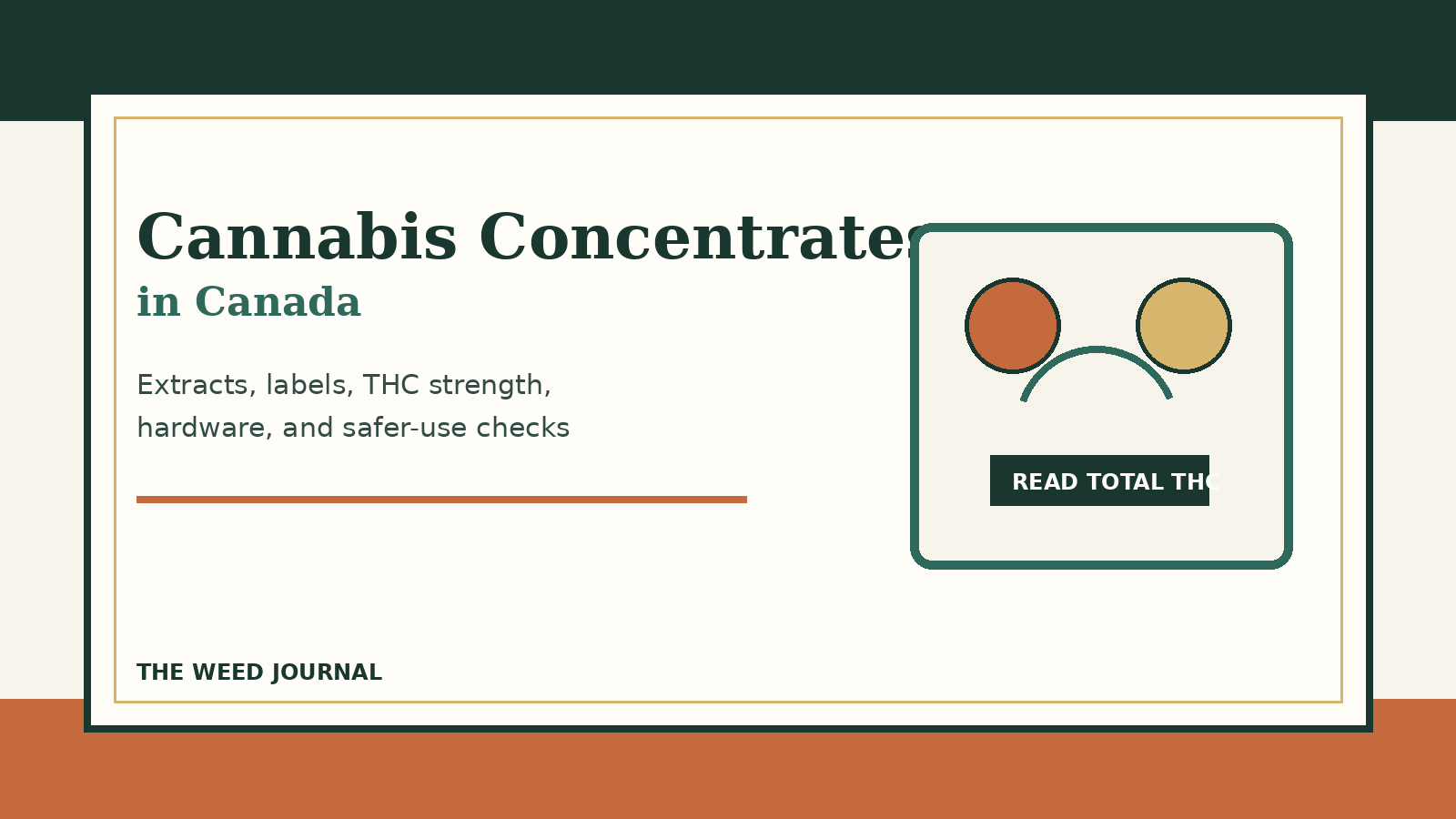 Cannabis Concentrates
in Canada

Extracts, labels, THC strength, hardware, and safer-use checks

READ TOTAL THC

THE WEED JOURNAL